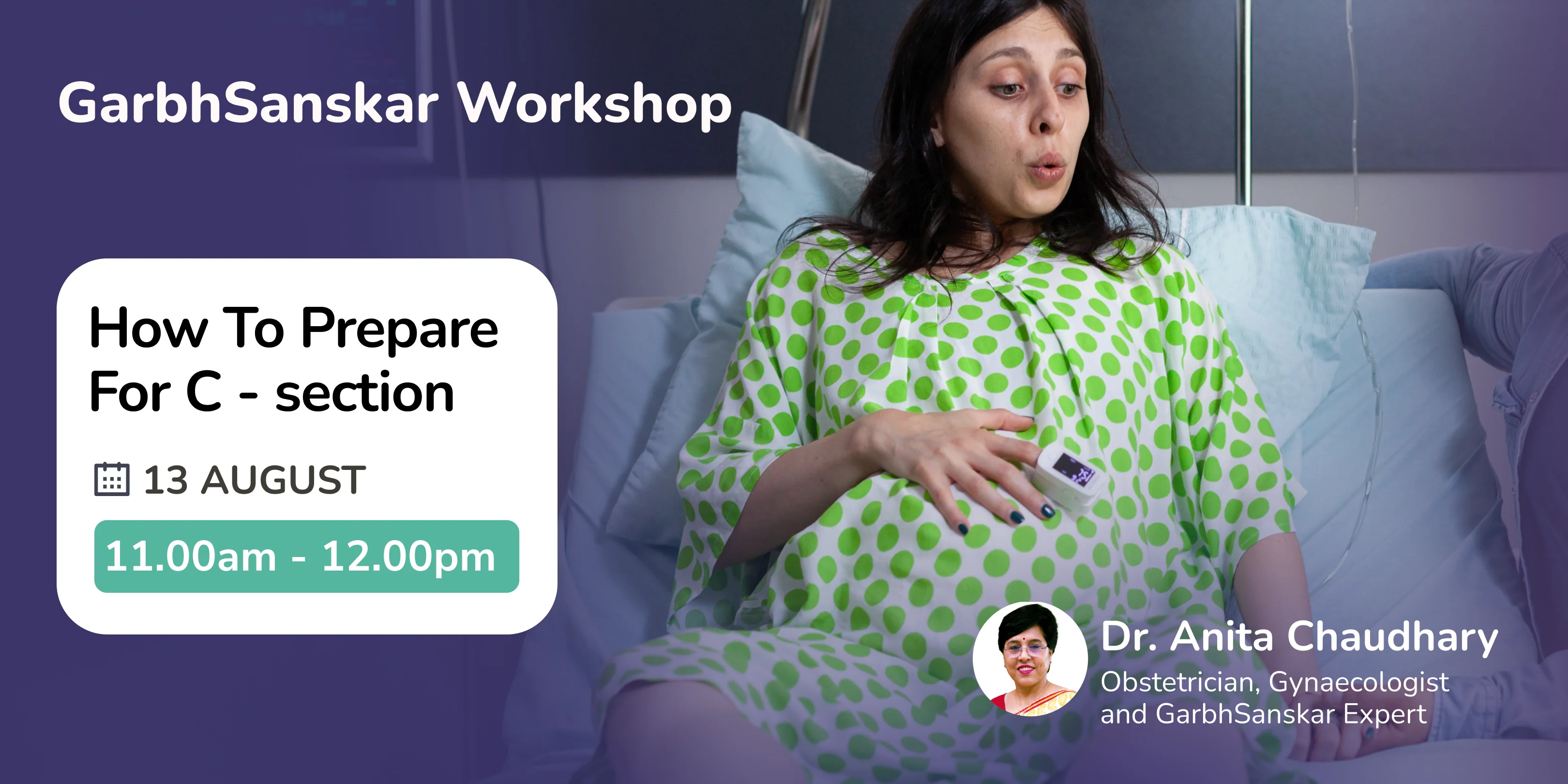 GarbhSanskar Workshop

How To Prepare For C - section

13 AUGUST

11.00am - 12.00pm

Dr. Anita Chaudhary

Obstetrician, Gynaecologist and GarbhSanskar Expert